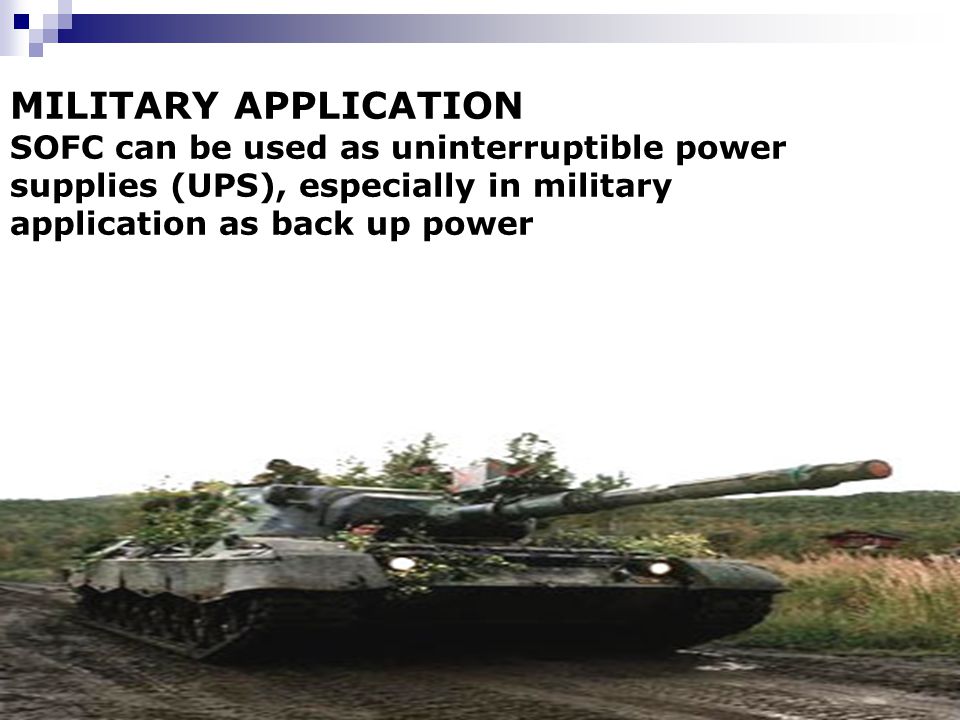 MILITARY APPLICATION
SOFC can be used as uninterruptible power supplies (UPS), especially in military application as back up power